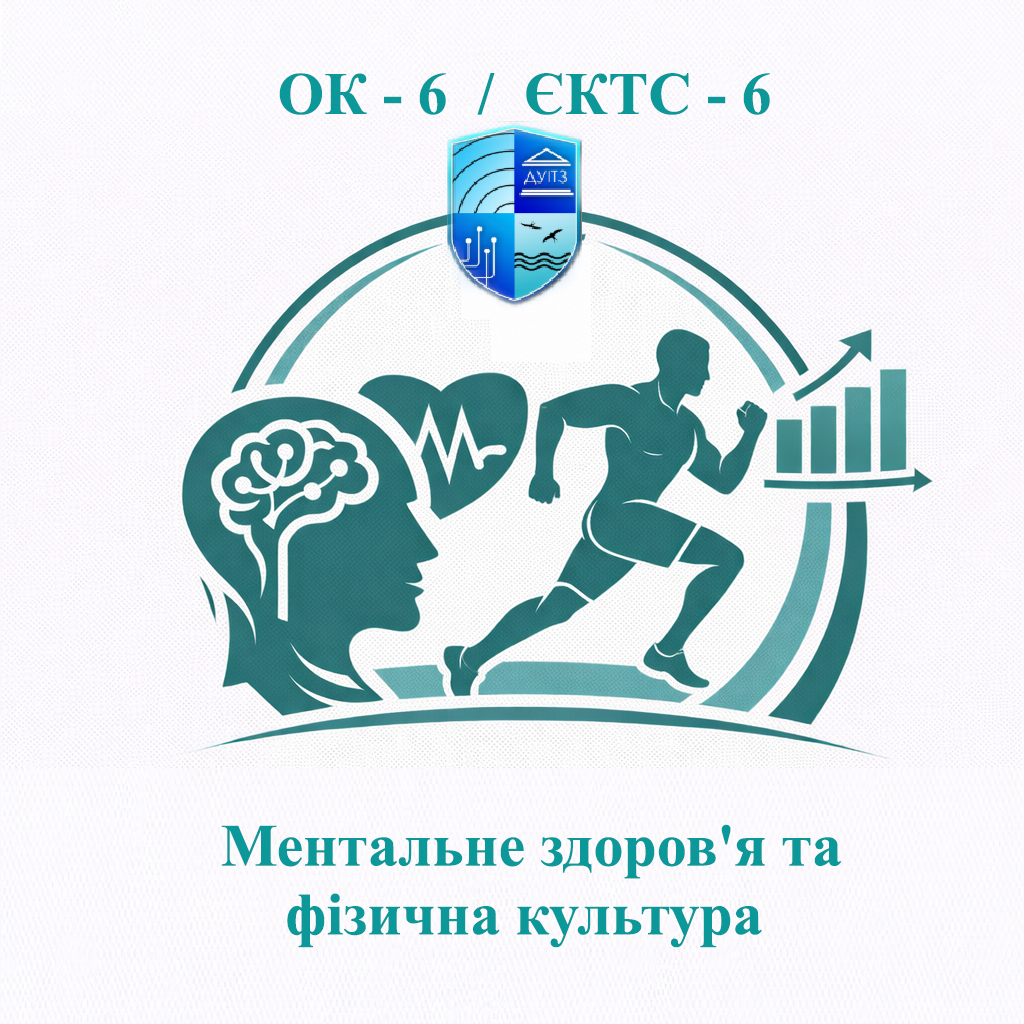 ОК - 6 / ЄКТС - 6

ДУІТЗ

Ментальне здоров'я та фізична культура